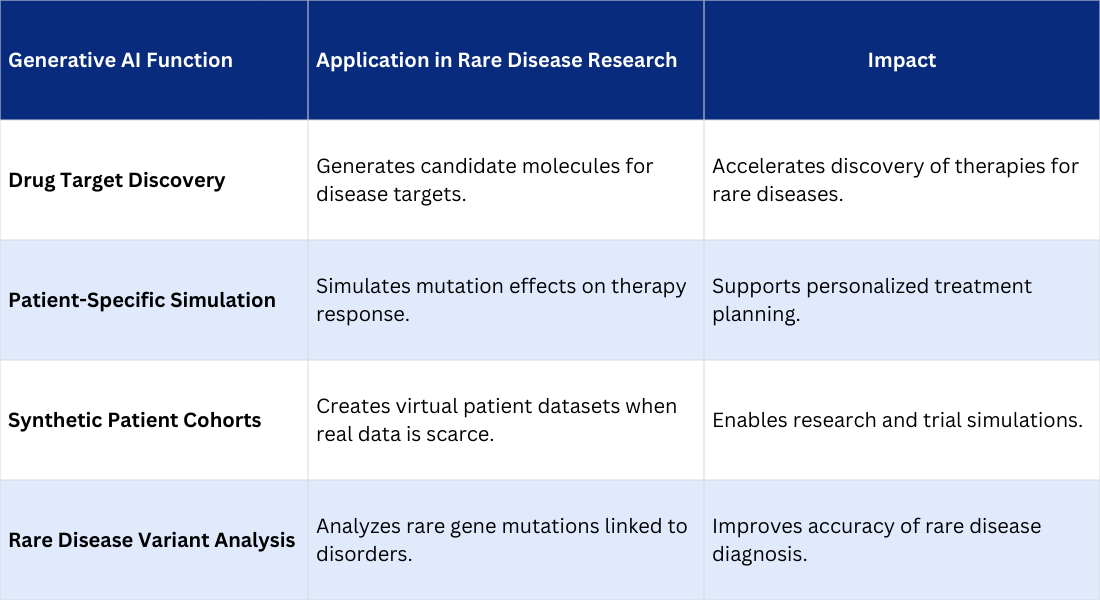 | Generative AI Function | Application in Rare Disease Research | Impact |
|---|---|---|
| Drug Target Discovery | Generates candidate molecules for disease targets. | Accelerates discovery of therapies for rare diseases. |
| Patient-Specific Simulation | Simulates mutation effects on therapy response. | Supports personalized treatment planning. |
| Synthetic Patient Cohorts | Creates virtual patient datasets when real data is scarce. | Enables research and trial simulations. |
| Rare Disease Variant Analysis | Analyzes rare gene mutations linked to disorders. | Improves accuracy of rare disease diagnosis. |